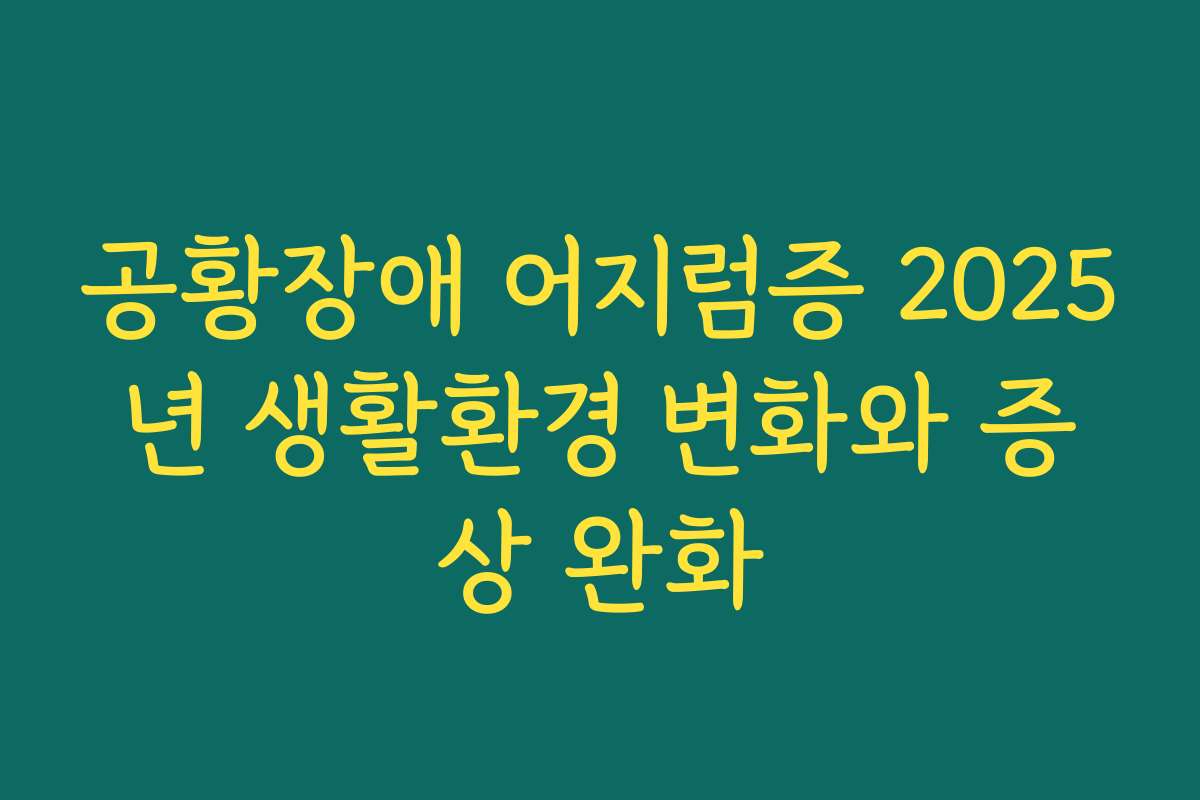 공황장애 어지럼증 2025년 생활환경 변화와 증상 완화